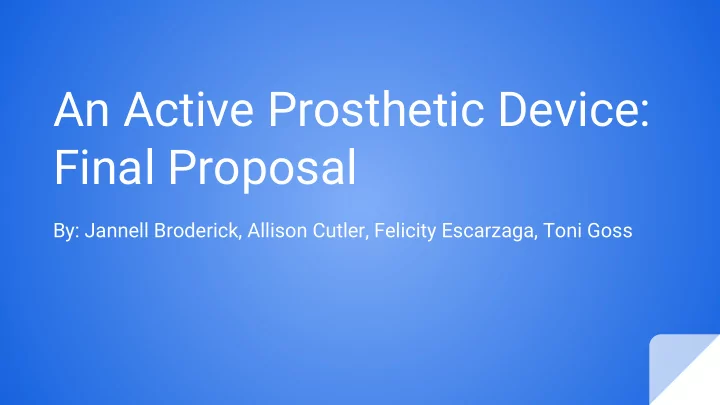 An Active Prosthetic Device: Final Proposal

By: Jannell Broderick, Allison Cutler, Felicity Escarzaga, Toni Goss